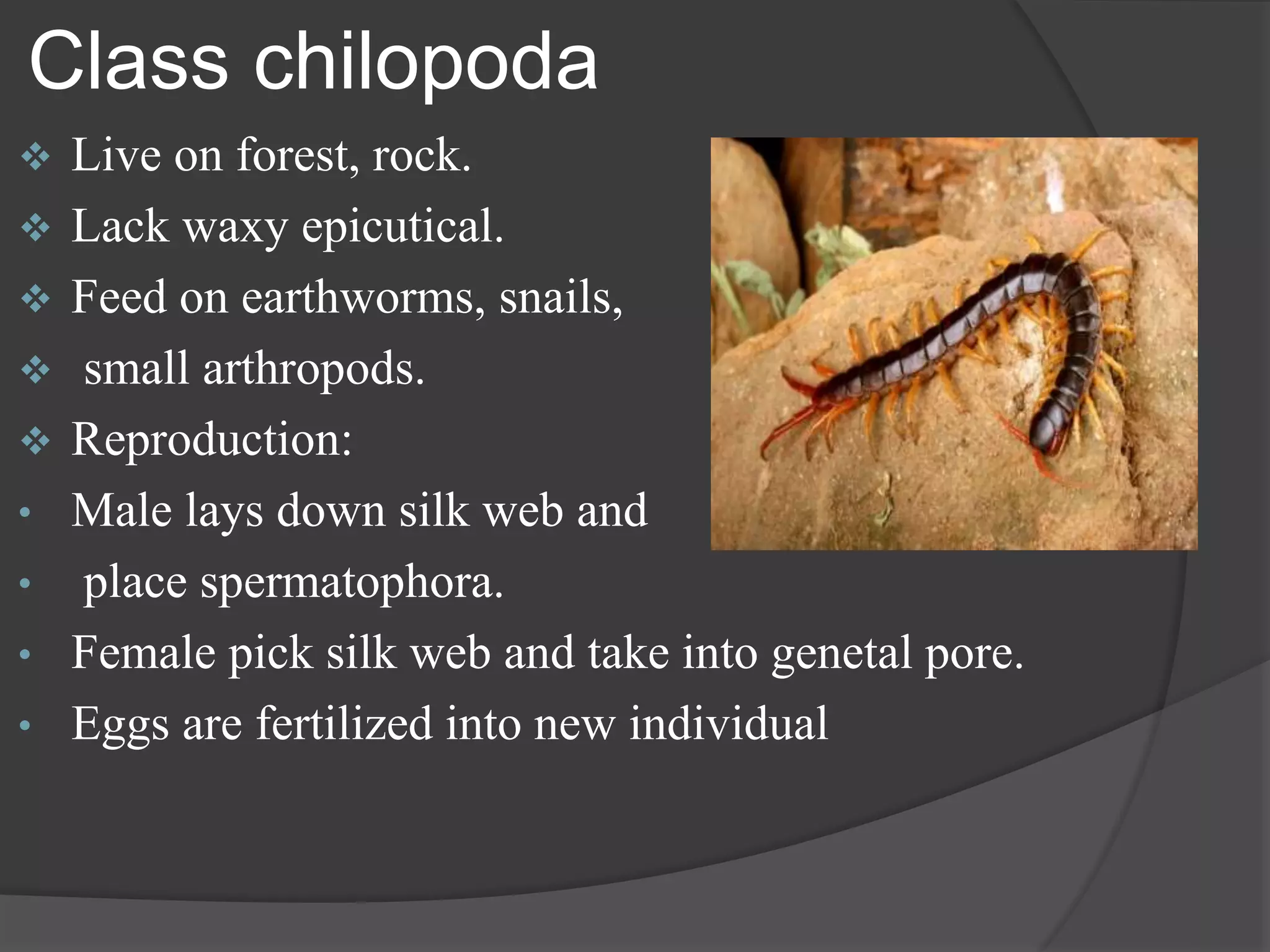 Class chilopoda

❖ Live on forest, rock.
❖ Lack waxy epicutical.
❖ Feed on earthworms, snails,
❖ small arthropods.
❖ Reproduction:
• Male lays down silk web and
• place spermatophora.
• Female pick silk web and take into genetal pore.
• Eggs are fertilized into new individual